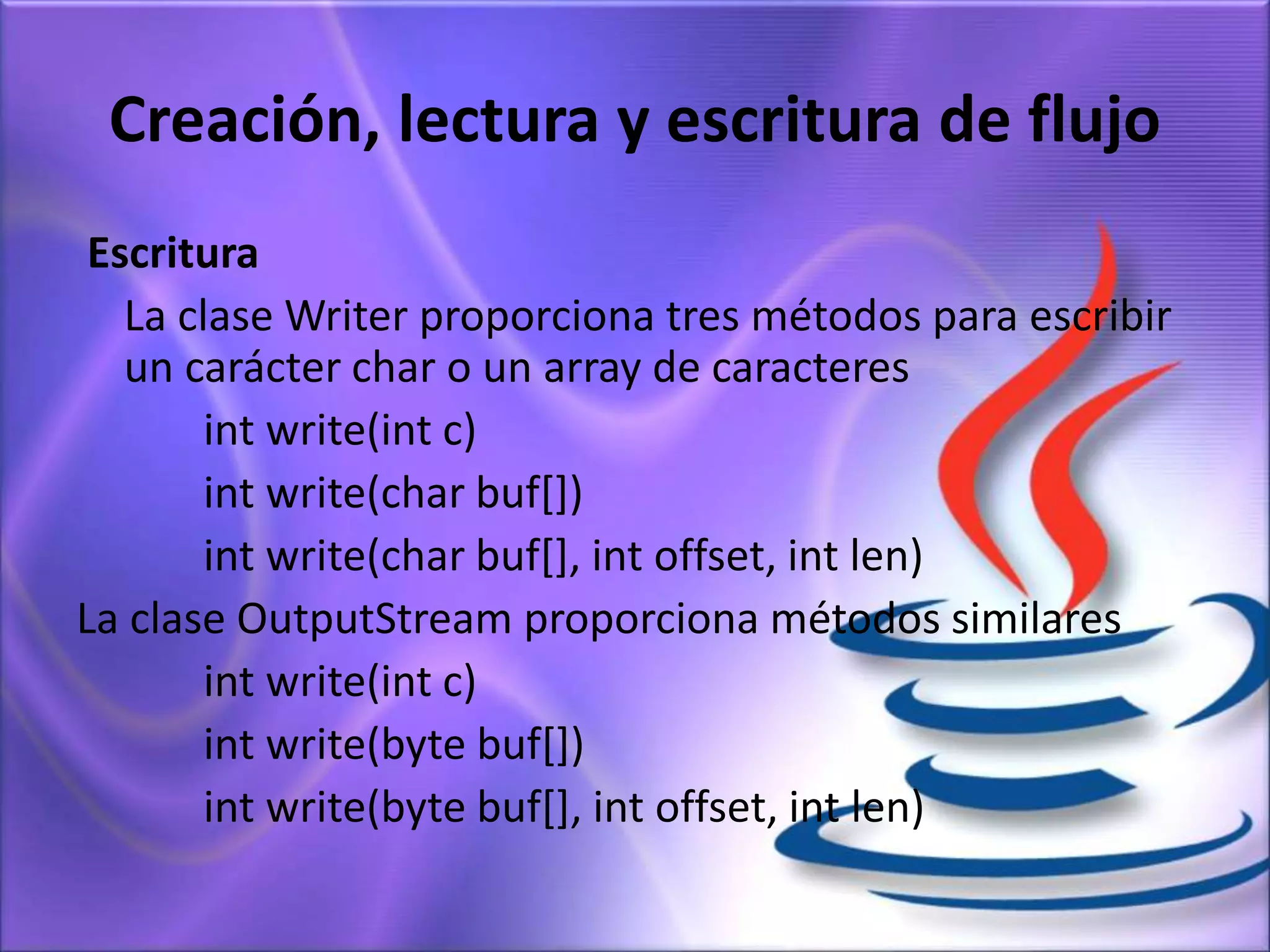 Creación, lectura y escritura de flujo

Escritura

La clase Writer proporciona tres métodos para escribir un carácter char o un array de caracteres

int write(int c)

int write(char buf[])

int write(char buf[], int offset, int len)

La clase OutputStream proporciona métodos similares

int write(int c)

int write(byte buf[])

int write(byte buf[], int offset, int len)